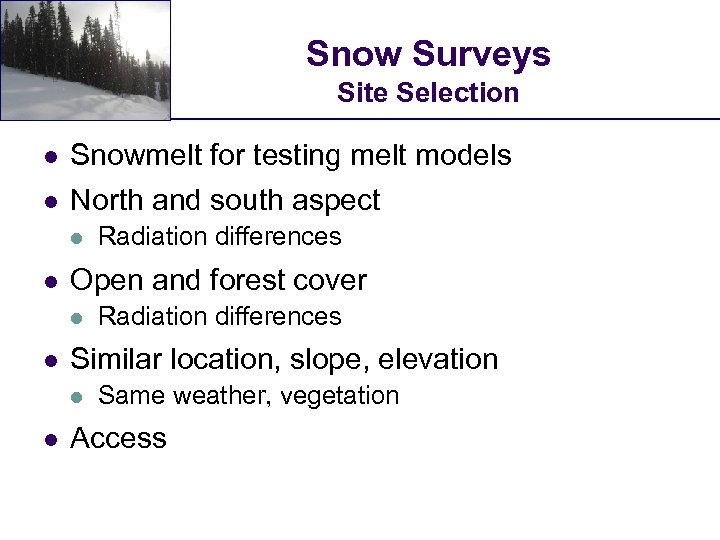 Snow Surveys
Site Selection

- Snowmelt for testing melt models
- North and south aspect
  - Radiation differences
- Open and forest cover
  - Radiation differences
- Similar location, slope, elevation
  - Same weather, vegetation
- Access